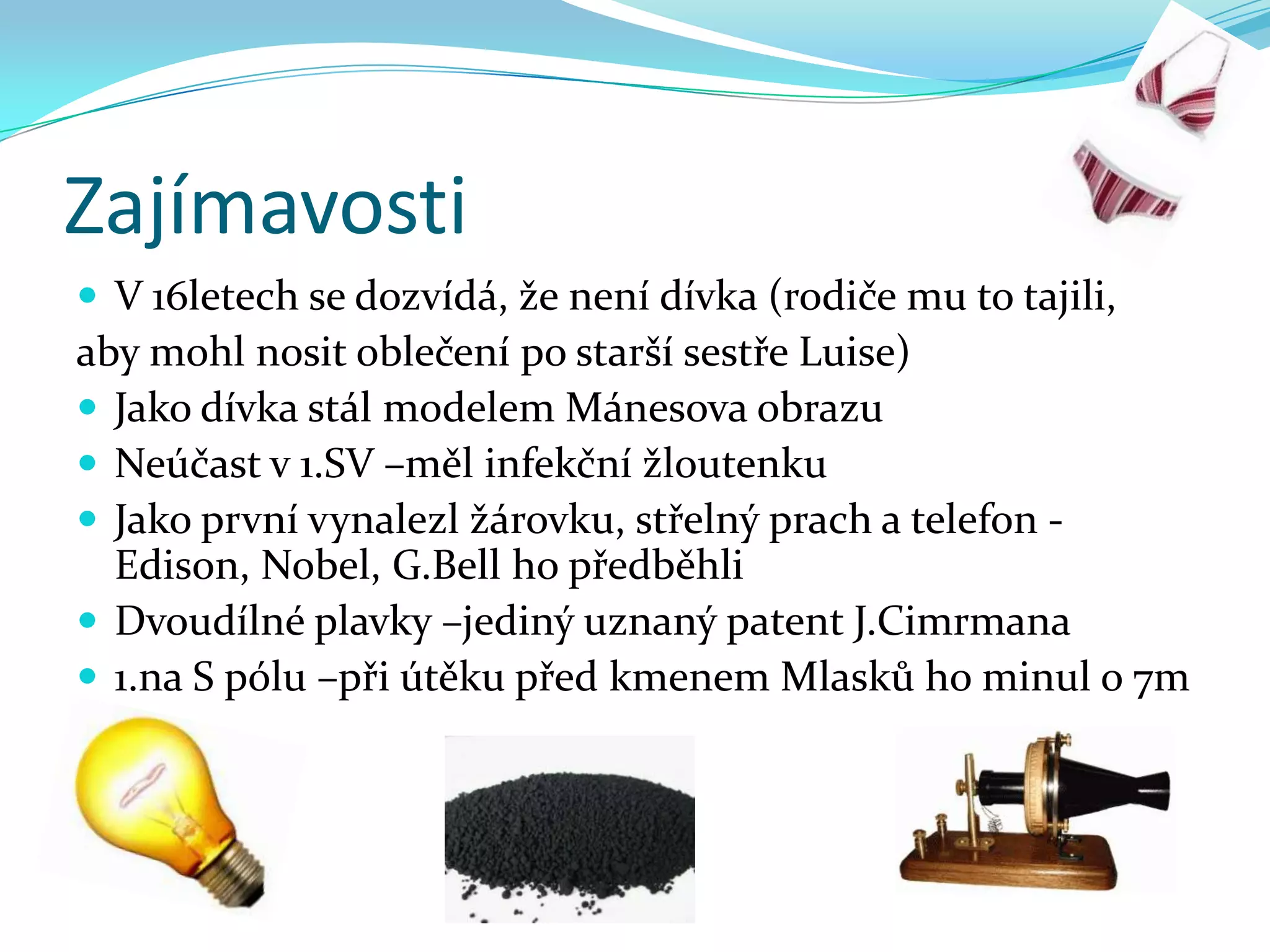 Zajímavosti

V 16letech se dozvídá, že není dívka (rodiče mu to tajili, aby mohl nosit oblečení po starší sestře Luise)

Jako dívka stál modelem Mánesova obrazu

Neúčast v 1.SV –měl infekční žloutenku

Jako první vynalezl žárovku, střelný prach a telefon - Edison, Nobel, G.Bell ho předběhli

Dvoudílné plavky –jediný uznaný patent J.Cimrmana

1.na S pólu –při útěku před kmenem Mlasků ho minul o 7m